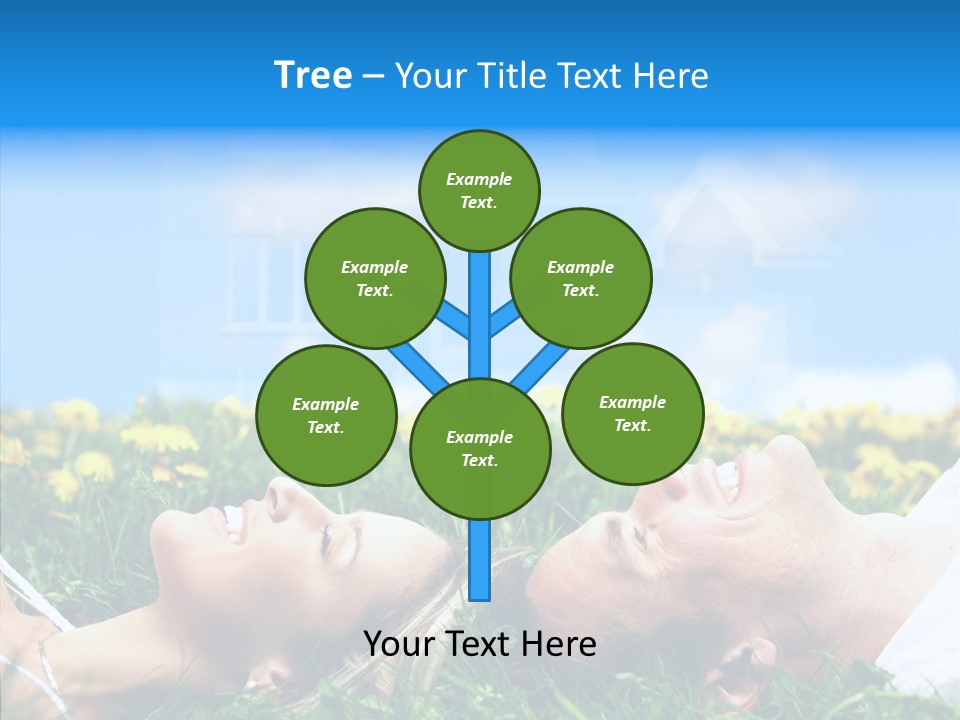 Tree – Your Title Text Here

Example Text.

Example Text.

Example Text.

Example Text.

Example Text.

Example Text.

Your Text Here